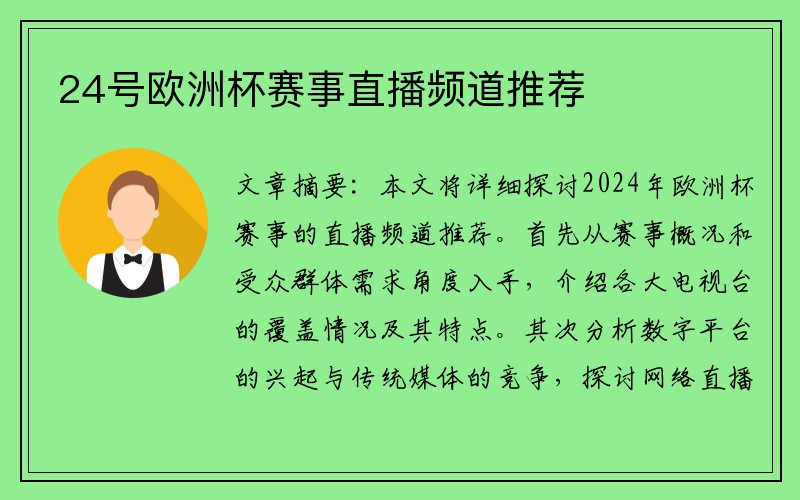 24号欧洲杯赛事直播频道推荐

文章摘要：本文将详细探讨2024年欧洲杯赛事的直播频道推荐。首先从赛事概况和受众群体需求角度入手，介绍各大电视台的覆盖情况及其特点。其次分析数字平台的兴起与传统媒体的竞争，探讨网络直播